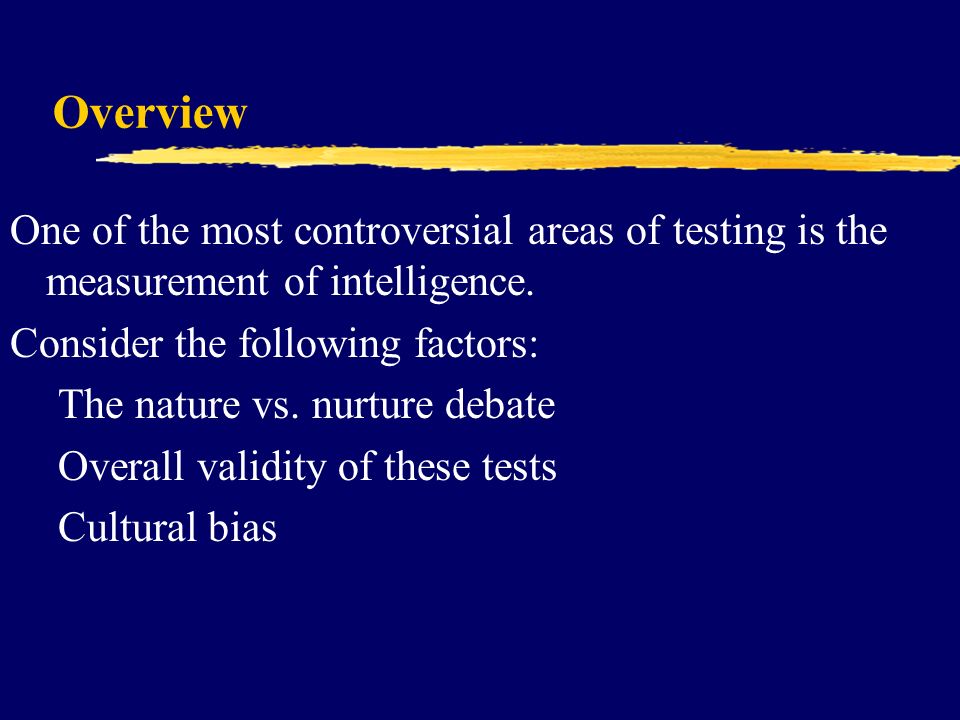 Overview

One of the most controversial areas of testing is the measurement of intelligence.

Consider the following factors:

The nature vs. nurture debate

Overall validity of these tests

Cultural bias